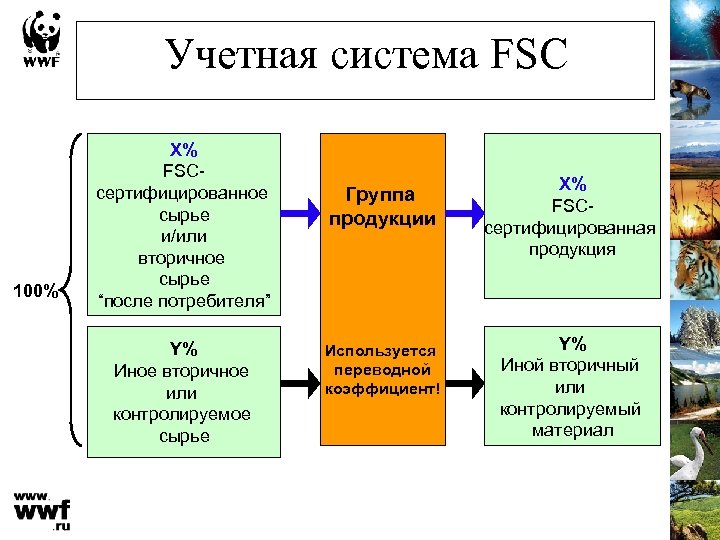 WWF

Учетная система FSC

100%

X%
FSC-сертифицированное сырье и/или вторичное сырье “после потребителя”

Y%
Иное вторичное или контролируемое сырье

Группа продукции

Используется переводной коэффициент!

X%
FSC-сертифицированная продукция

Y%
Иной вторичный или контролируемый материал

www.
wwf
.ru